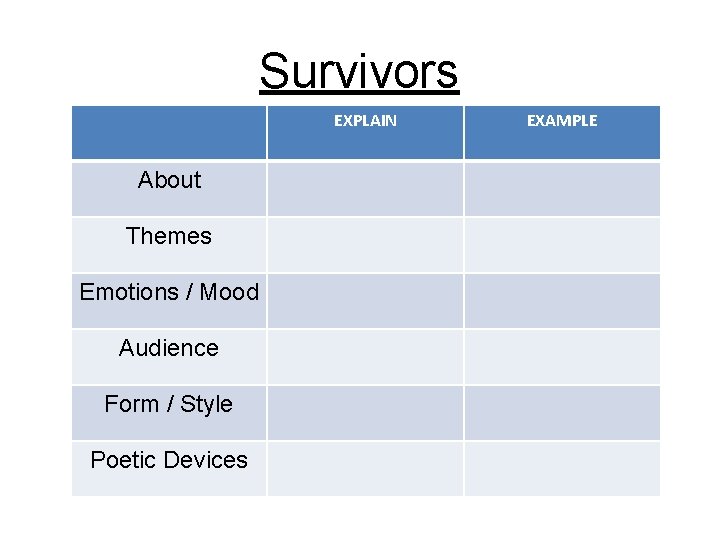 Survivors

| | EXPLAIN | EXAMPLE |
|---|---|---|
| About | | |
| Themes | | |
| Emotions / Mood | | |
| Audience | | |
| Form / Style | | |
| Poetic Devices | | |